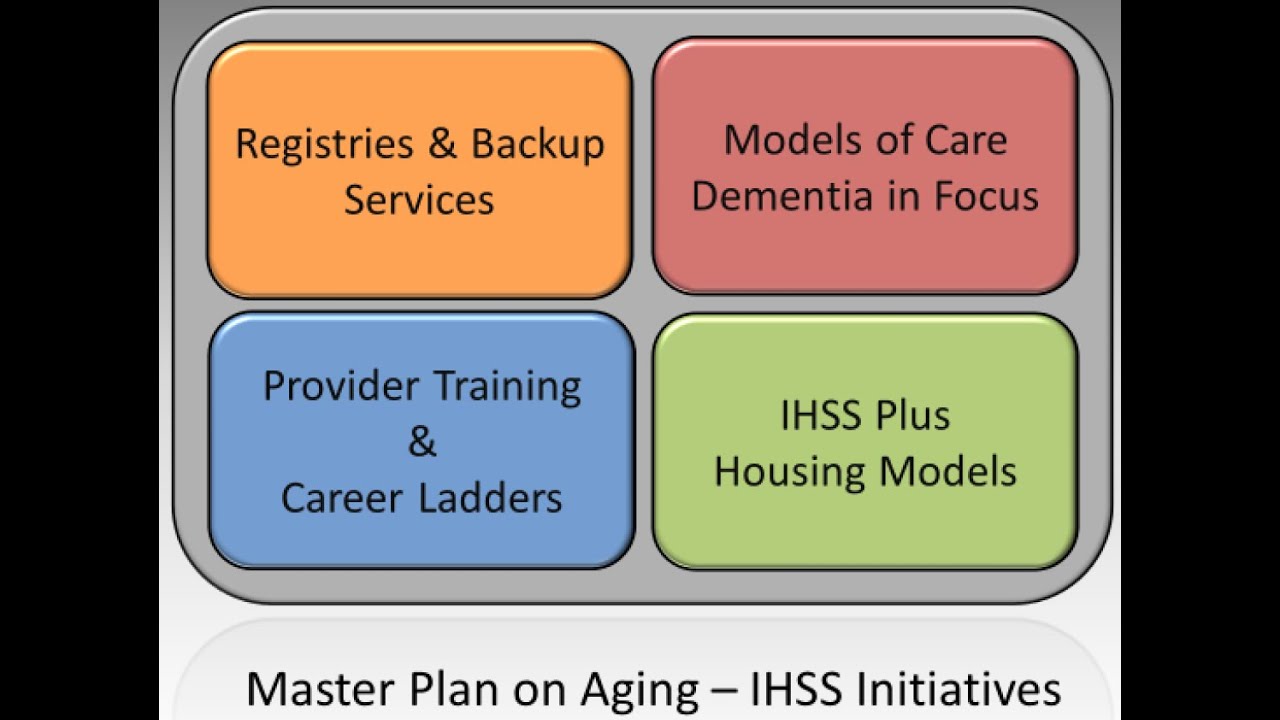 Registries & Backup Services

Models of Care Dementia in Focus

Provider Training & Career Ladders

IHSS Plus Housing Models

Master Plan on Aging – IHSS Initiatives